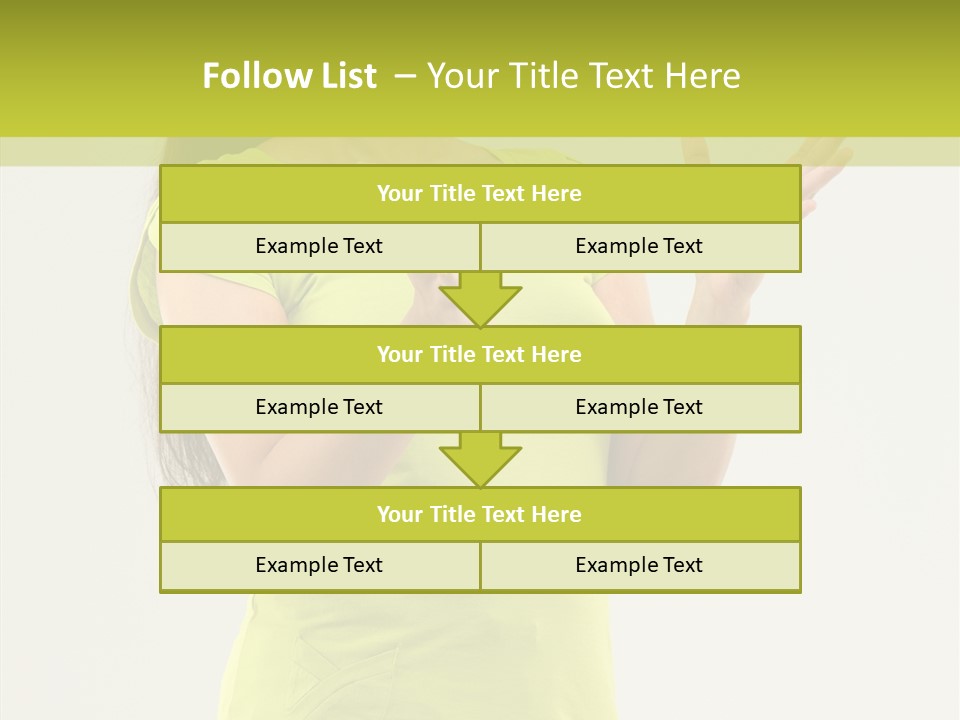 Follow List – Your Title Text Here

Your Title Text Here

Example Text

Example Text

Your Title Text Here

Example Text

Example Text

Your Title Text Here

Example Text

Example Text